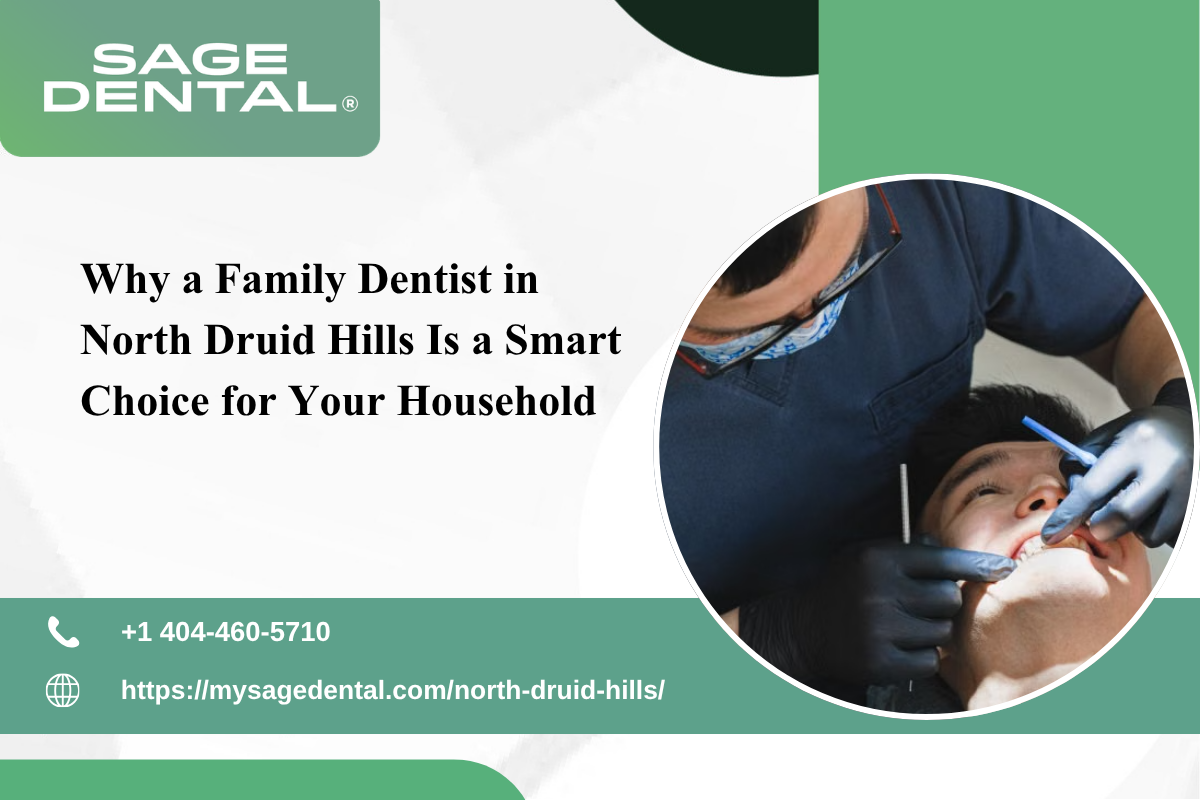 SAGE DENTAL®

Why a Family Dentist in North Druid Hills Is a Smart Choice for Your Household

+1 404-460-5710

https://mysagedental.com/north-druid-hills/